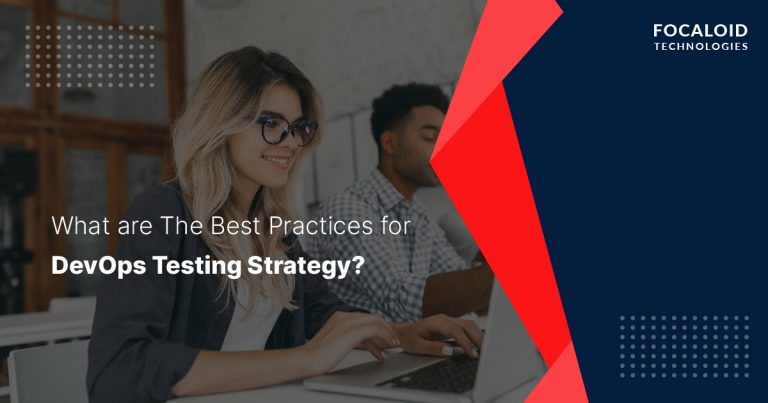 FOCALOID
TECHNOLOGIES

What are The Best Practices for
DevOps Testing Strategy?